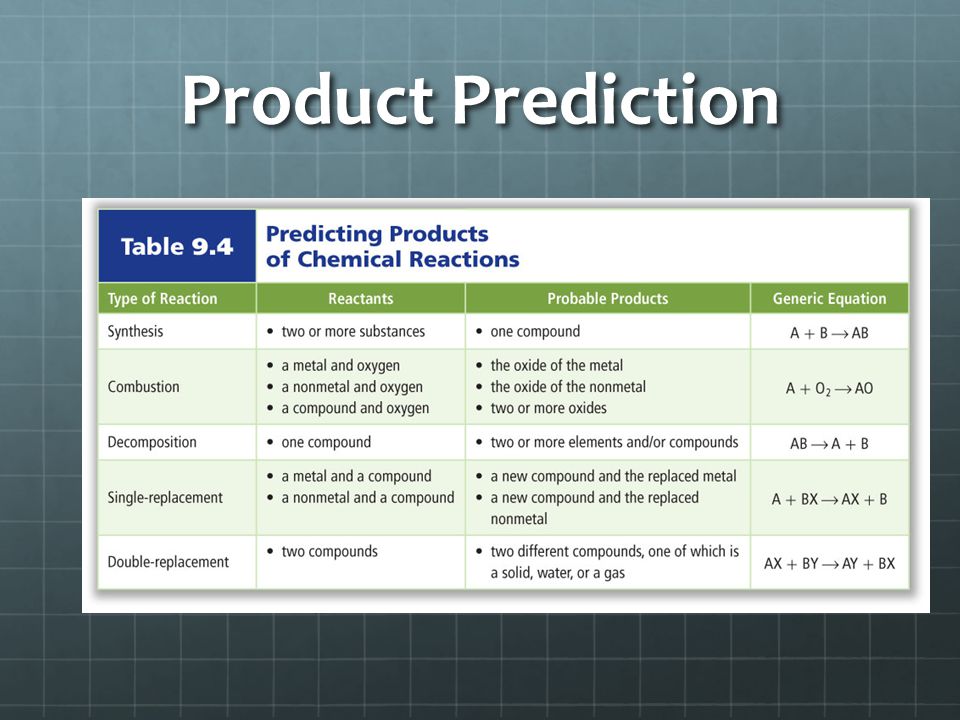 Product Prediction

Table 9.4 Predicting Products of Chemical Reactions

| Type of Reaction | Reactants | Probable Products | Generic Equation |
|---|---|---|---|
| Synthesis | • two or more substances | • one compound | $A + B \rightarrow AB$ |
| Combustion | • a metal and oxygen • a nonmetal and oxygen • a compound and oxygen | • the oxide of the metal • the oxide of the nonmetal • two or more oxides | $A + O_2 \rightarrow AO$ |
| Decomposition | • one compound | • two or more elements and/or compounds | $AB \rightarrow A + B$ |
| Single-replacement | • a metal and a compound • a nonmetal and a compound | • a new compound and the replaced metal • a new compound and the replaced nonmetal | $A + BX \rightarrow AX + B$ |
| Double-replacement | • two compounds | • two different compounds, one of which is a solid, water, or a gas | $AX + BY \rightarrow AY + BX$ |